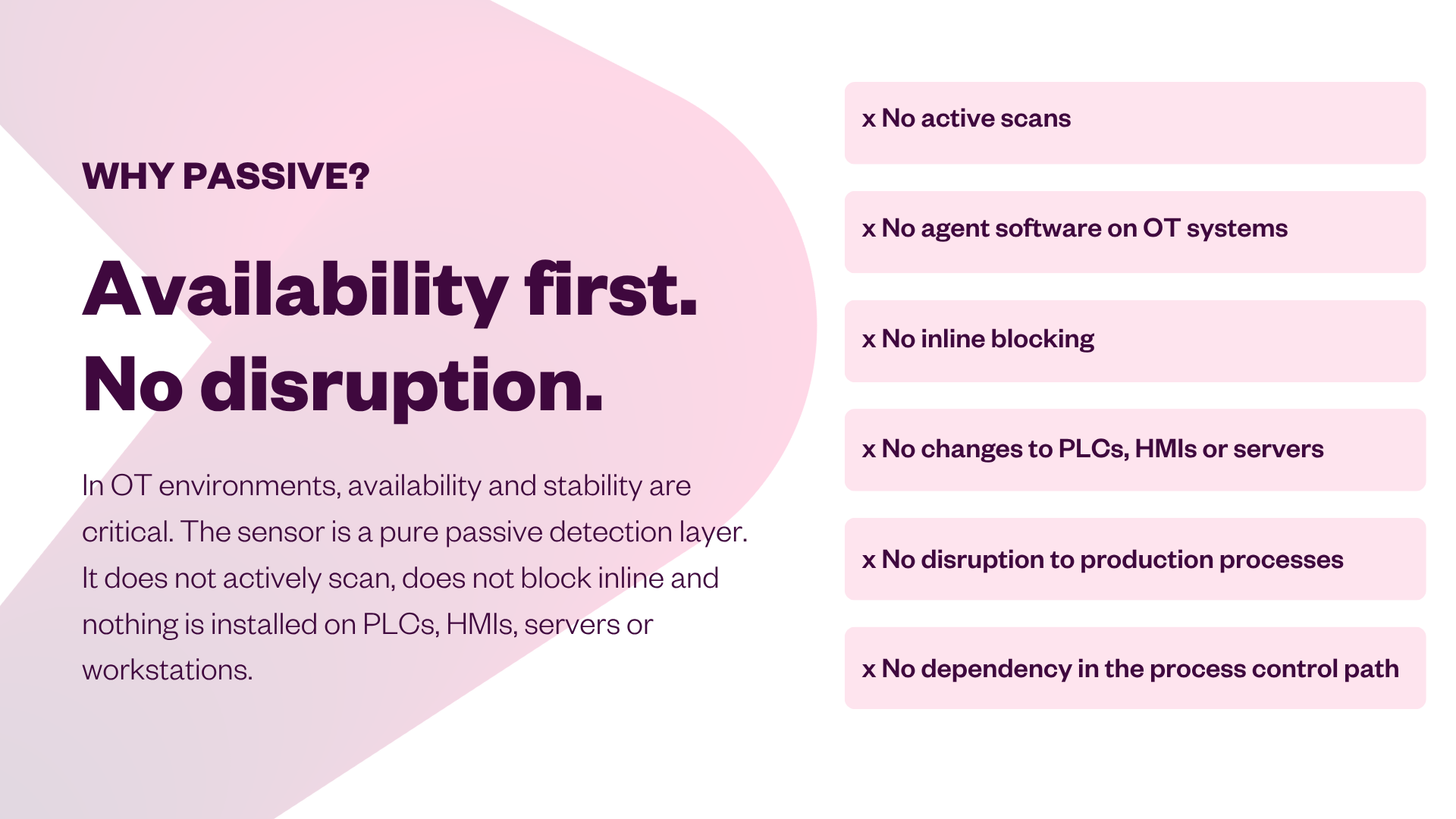 WHY PASSIVE?

Availability first.
No disruption.

In OT environments, availability and stability are critical. The sensor is a pure passive detection layer. It does not actively scan, does not block inline and nothing is installed on PLCs, HMIs, servers or workstations.

x No active scans

x No agent software on OT systems

x No inline blocking

x No changes to PLCs, HMIs or servers

x No disruption to production processes

x No dependency in the process control path